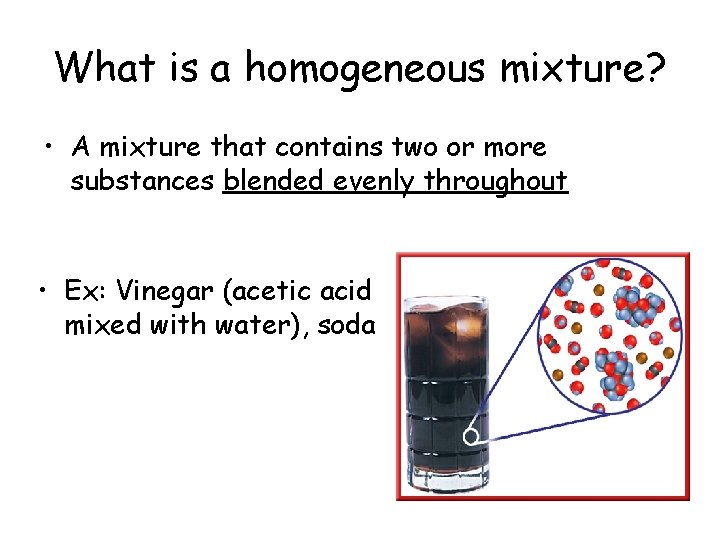 What is a homogeneous mixture?

• A mixture that contains two or more substances blended evenly throughout

• Ex: Vinegar (acetic acid mixed with water), soda